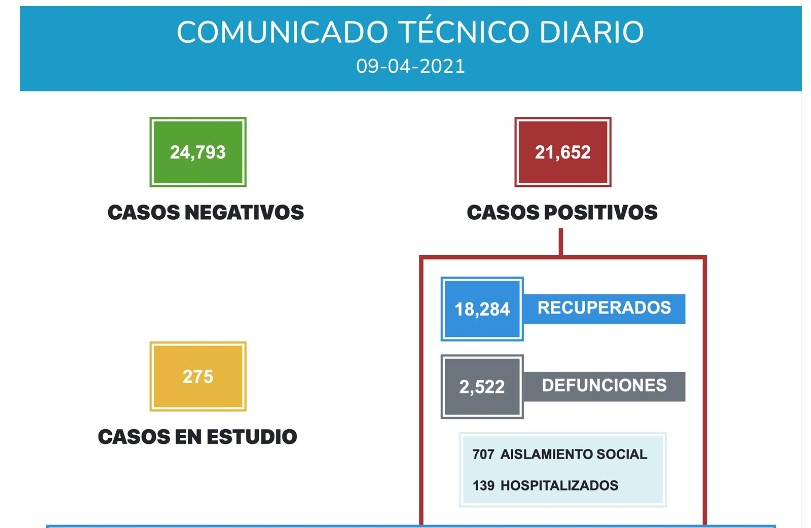 COMUNICADO TÉCNICO DIARIO
09-04-2021

24,793
CASOS NEGATIVOS

21,652
CASOS POSITIVOS

18,284 RECUPERADOS

2,522 DEFUNCIONES

707 AISLAMIENTO SOCIAL
139 HOSPITALIZADOS

275
CASOS EN ESTUDIO